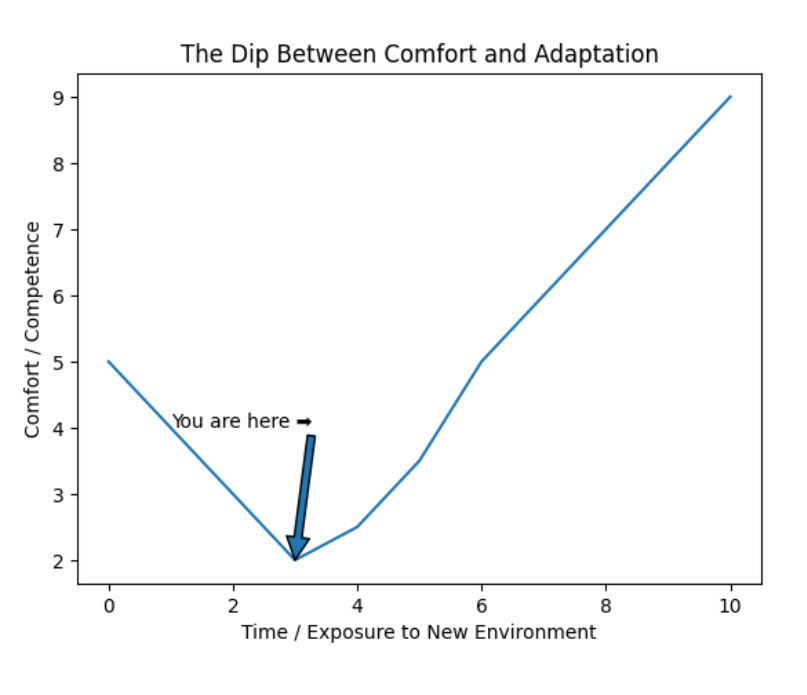 The Dip Between Comfort and Adaptation

Comfort / Competence

9
8
7
6
5
4
3
2

You are here ➡

0
2
4
6
8
10

Time / Exposure to New Environment